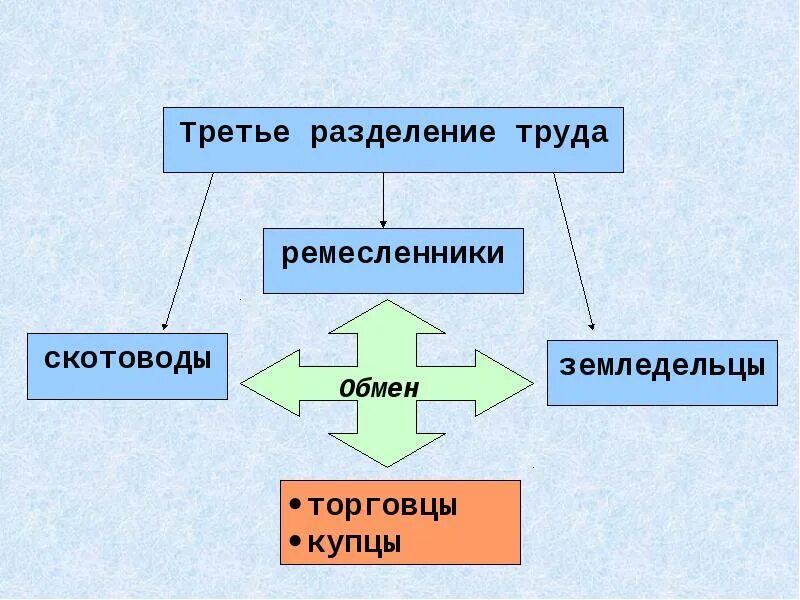 Третье разделение труда

ремесленники

скотоводы

Обмен

земледельцы

• торговцы
• купцы